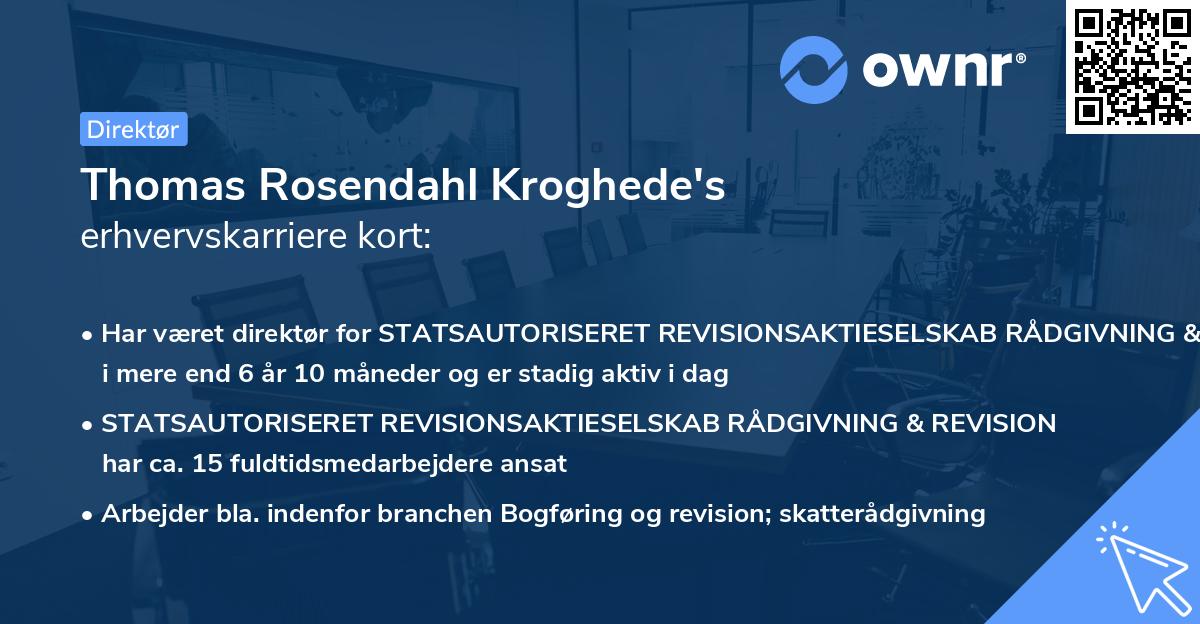 ownr®

Direktør

Thomas Rosendahl Kroghede's
erhvervskarriere kort:

• Har været direktør for STATSAUTORISERET REVISIONSAKTIESELSKAB RÅDGIVNING & i mere end 6 år 10 måneder og er stadig aktiv i dag

• STATSAUTORISERET REVISIONSAKTIESELSKAB RÅDGIVNING & REVISION har ca. 15 fuldtidsmedarbejdere ansat

• Arbejder bla. indenfor branchen Bogføring og revision; skatterådgivning